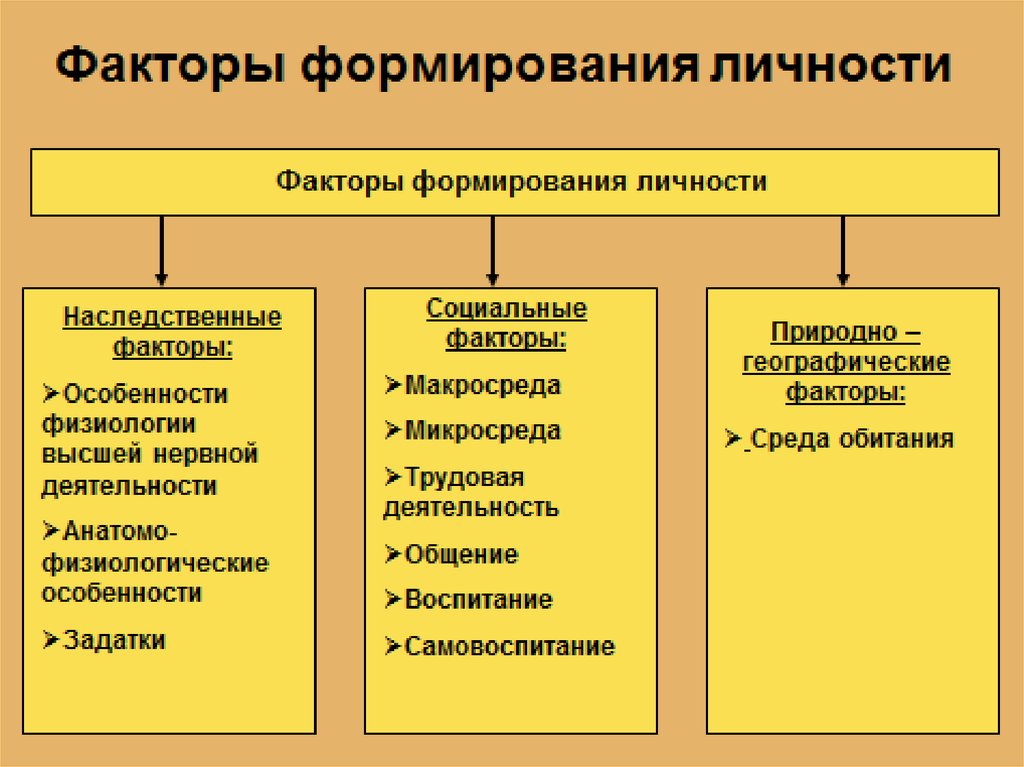 Факторы формирования личности

Факторы формирования личности

Наследственные факторы:

➢Особенности физиологии высшей нервной деятельности

➢Анатомо-физиологические особенности

➢Задатки

Социальные факторы:

➢Макросреда

➢Микросреда

➢Трудовая деятельность

➢Общение

➢Воспитание

➢Самовоспитание

Природно – географические факторы:

➢ Среда обитания